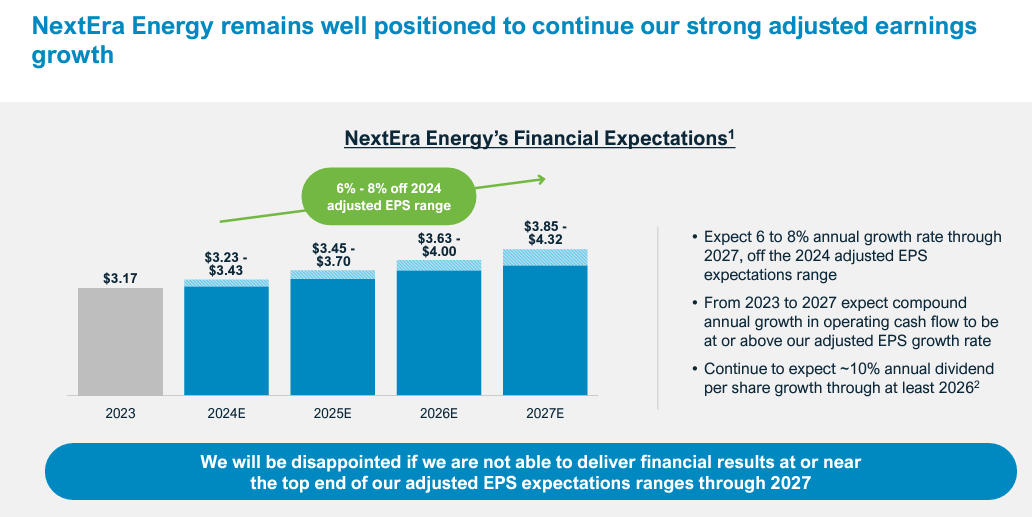 NextEra Energy remains well positioned to continue our strong adjusted earnings growth

NextEra Energy's Financial Expectations$^1$

6% - 8% off 2024 adjusted EPS range

$3.17

$3.23 - $3.43

$3.45 - $3.70

$3.63 - $4.00

$3.85 - $4.32

2023

2024E

2025E

2026E

2027E

• Expect 6 to 8% annual growth rate through 2027, off the 2024 adjusted EPS expectations range

• From 2023 to 2027 expect compound annual growth in operating cash flow to be at or above our adjusted EPS growth rate

• Continue to expect ~10% annual dividend per share growth through at least 2026$^2$

We will be disappointed if we are not able to deliver financial results at or near the top end of our adjusted EPS expectations ranges through 2027